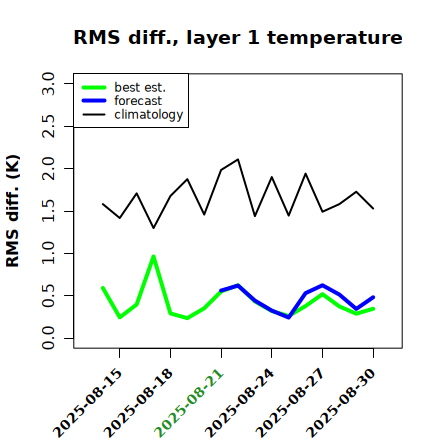 RMS diff., layer 1 temperature

best est.
forecast
climatology

RMS diff. (K)

3.0
2.5
2.0
1.5
1.0
0.5
0.0

2025-08-15
2025-08-18
2025-08-21
2025-08-24
2025-08-27
2025-08-30